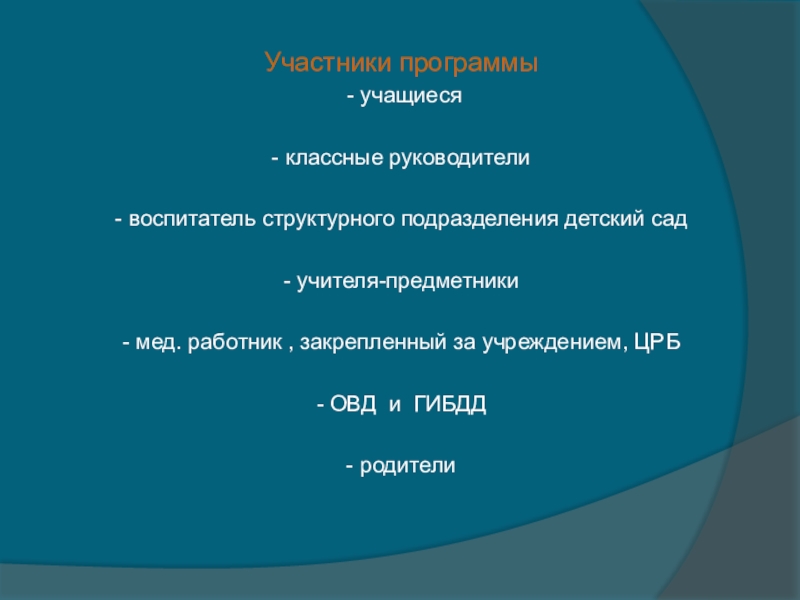 Участники программы

- учащиеся

- классные руководители

- воспитатель структурного подразделения детский сад

- учителя-предметники

- мед. работник , закрепленный за учреждением, ЦРБ

- ОВД и ГИБДД

- родители